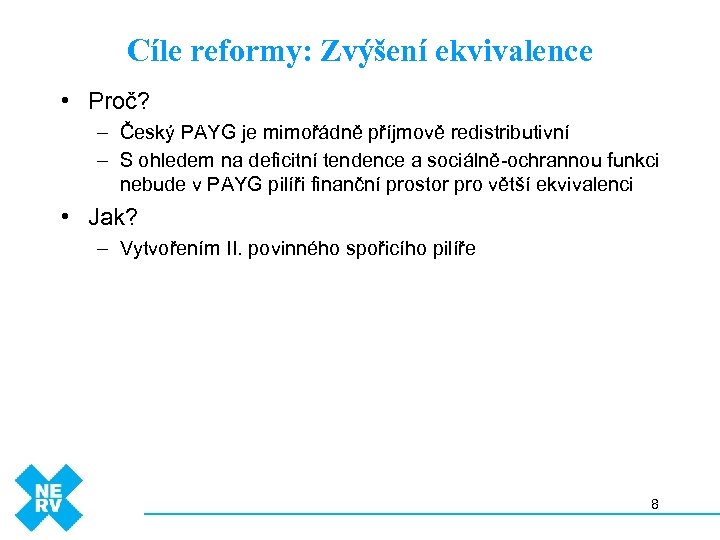 Cíle reformy: Zvýšení ekvivalence

• Proč?
  – Český PAYG je mimořádně příjmově redistributivní
  – S ohledem na deficitní tendence a sociálně-ochrannou funkci nebude v PAYG pilíři finanční prostor pro větší ekvivalenci

• Jak?
  – Vytvořením II. povinného spořicího pilíře

NE
RV

8